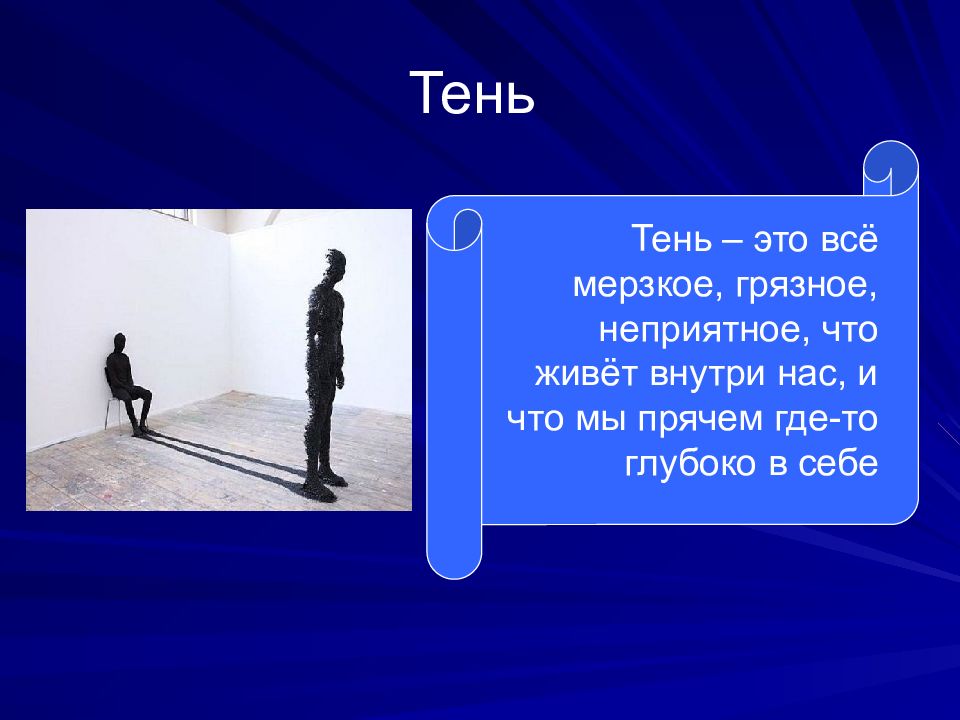 Тень

Тень – это всё мерзкое, грязное, неприятное, что живёт внутри нас, и что мы прячем где-то глубоко в себе